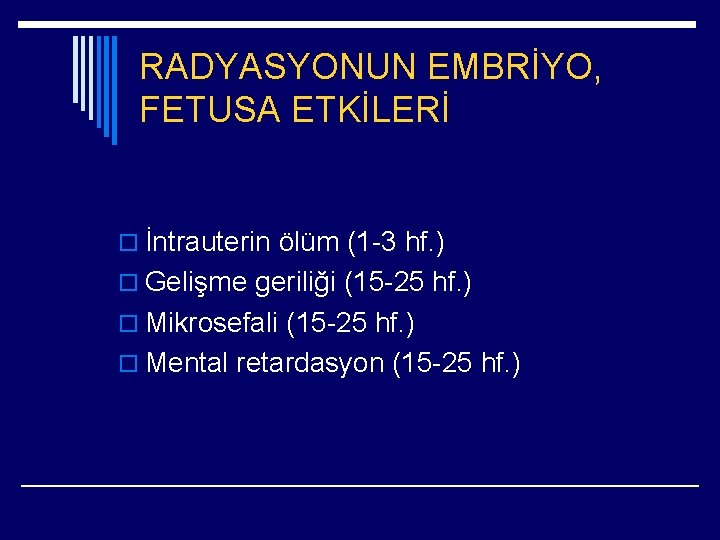 RADYASYONUN EMBRİYO, FETUSA ETKİLERİ

İntrauterin ölüm (1-3 hf.)
Gelişme geriliği (15-25 hf.)
Mikrosefali (15-25 hf.)
Mental retardasyon (15-25 hf.)